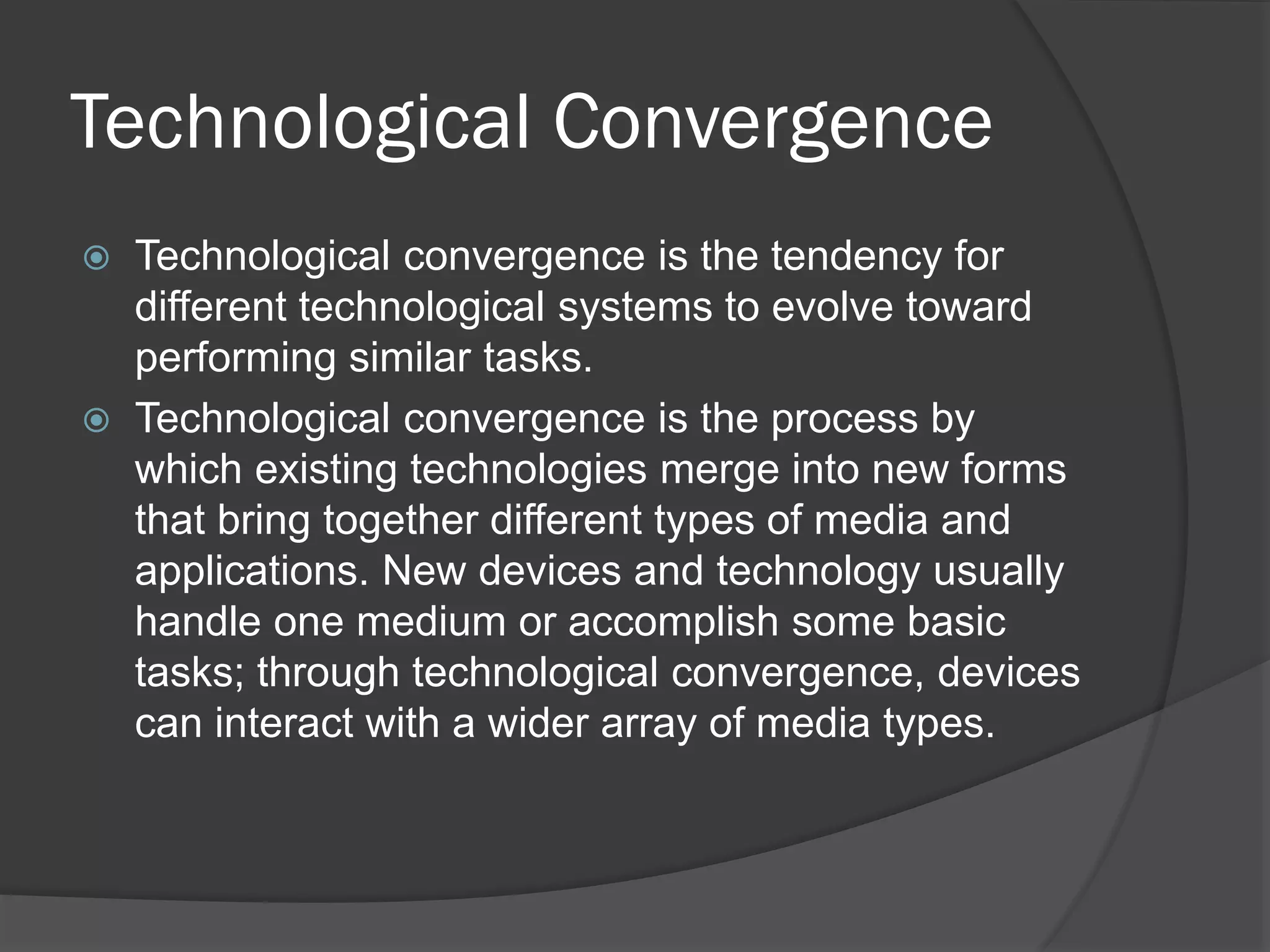 Technological Convergence

Technological convergence is the tendency for different technological systems to evolve toward performing similar tasks.

Technological convergence is the process by which existing technologies merge into new forms that bring together different types of media and applications. New devices and technology usually handle one medium or accomplish some basic tasks; through technological convergence, devices can interact with a wider array of media types.